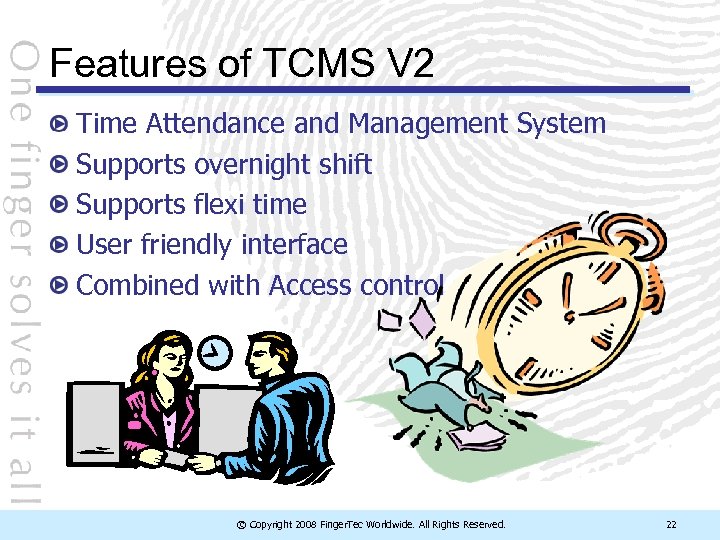 One finger solves it all

Features of TCMS V2

Time Attendance and Management System
Supports overnight shift
Supports flexi time
User friendly interface
Combined with Access control

© Copyright 2008 FingerTec Worldwide. All Rights Reserved. 22